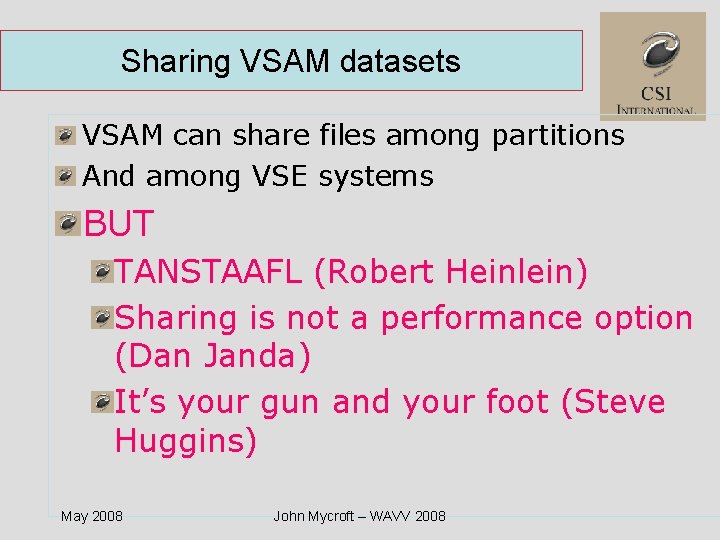 Sharing VSAM datasets

CSI
INTERNATIONAL

VSAM can share files among partitions

And among VSE systems

BUT

TANSTAAFL (Robert Heinlein)

Sharing is not a performance option (Dan Janda)

It's your gun and your foot (Steve Huggins)

May 2008

John Mycroft – WAVV 2008